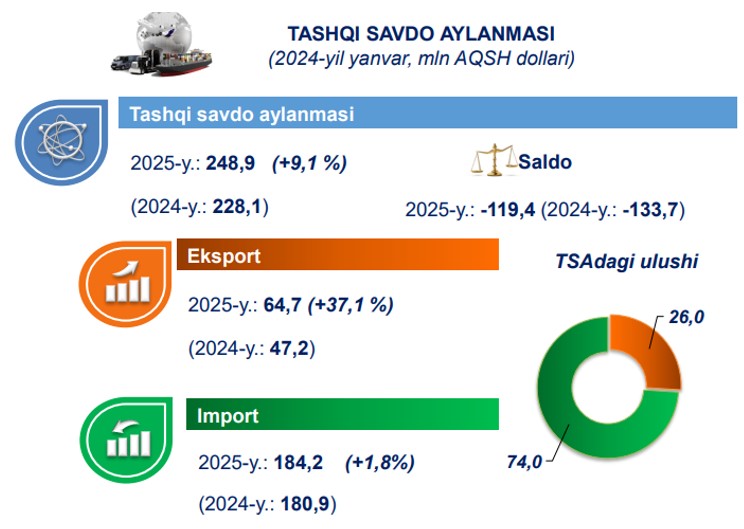 TASHQI SAVDO AYLANMASI
(2024-yil yanvar, mln AQSH dollari)

Tashqi savdo aylanmasi

2025-y.: 248,9 (+9,1 %)

(2024-y.: 228,1)

Saldo

2025-y.: -119,4 (2024-y.: -133,7)

Eksport

2025-y.: 64,7 (+37,1 %)

(2024-y.: 47,2)

TSAdagi ulushi

26,0

74,0

Import

2025-y.: 184,2 (+1,8%)

(2024-y.: 180,9)